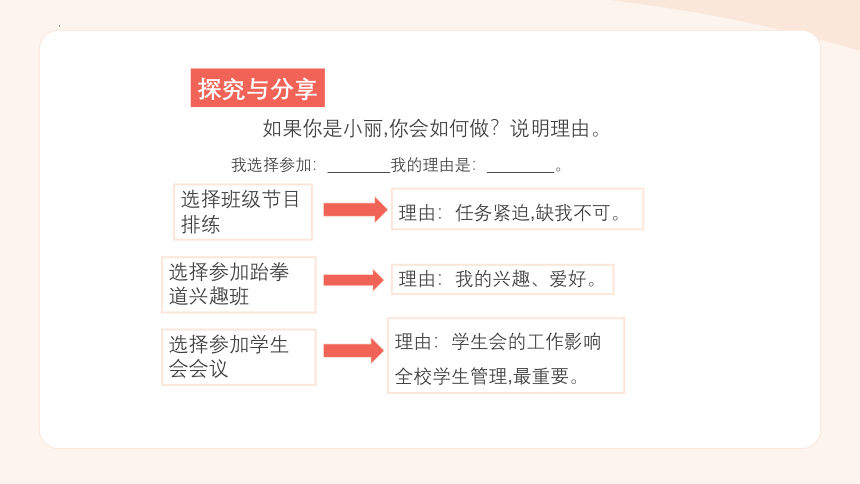 探究与分享

如果你是小丽,你会如何做？说明理由。

我选择参加：________我的理由是：________。

选择班级节目排练

理由：任务紧迫,缺我不可。

选择参加跆拳道兴趣班

理由：我的兴趣、爱好。

选择参加学生会会议

理由：学生会的工作影响全校学生管理,最重要。